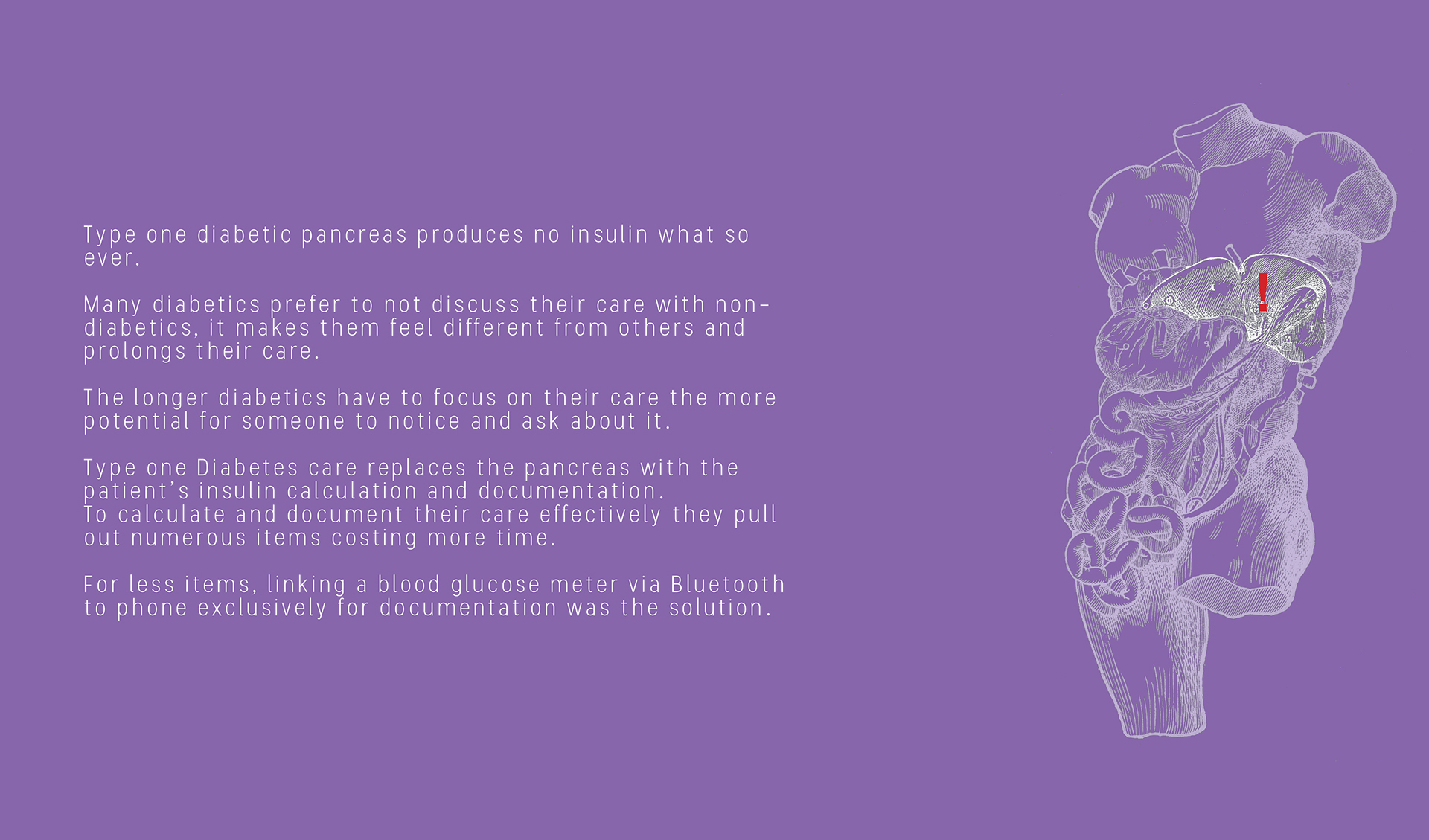 Type one diabetic pancreas produces no insulin what so ever.

Many diabetics prefer to not discuss their care with non-diabetics, it makes them feel different from others and prolongs their care.

The longer diabetics have to focus on their care the more potential for someone to notice and ask about it.

Type one Diabetes care replaces the pancreas with the patient's insulin calculation and documentation.
To calculate and document their care effectively they pull out numerous items costing more time.

For less items, linking a blood glucose meter via Bluetooth to phone exclusively for documentation was the solution.

!